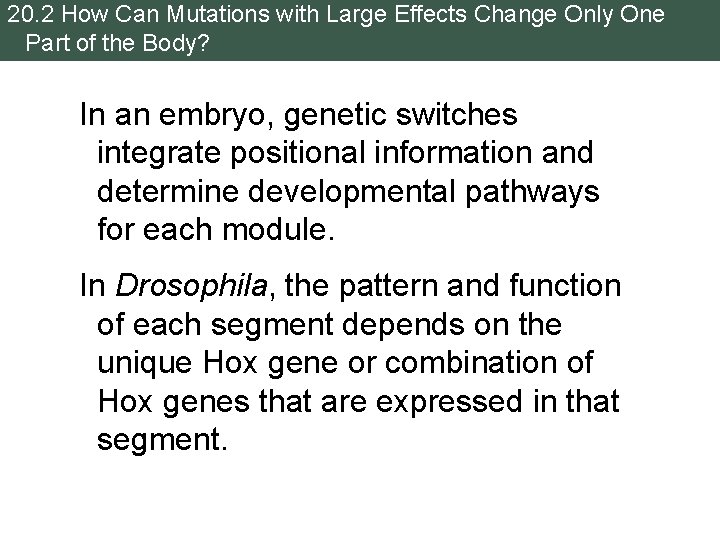 20.2 How Can Mutations with Large Effects Change Only One Part of the Body?

In an embryo, genetic switches integrate positional information and determine developmental pathways for each module.

In Drosophila, the pattern and function of each segment depends on the unique Hox gene or combination of Hox genes that are expressed in that segment.